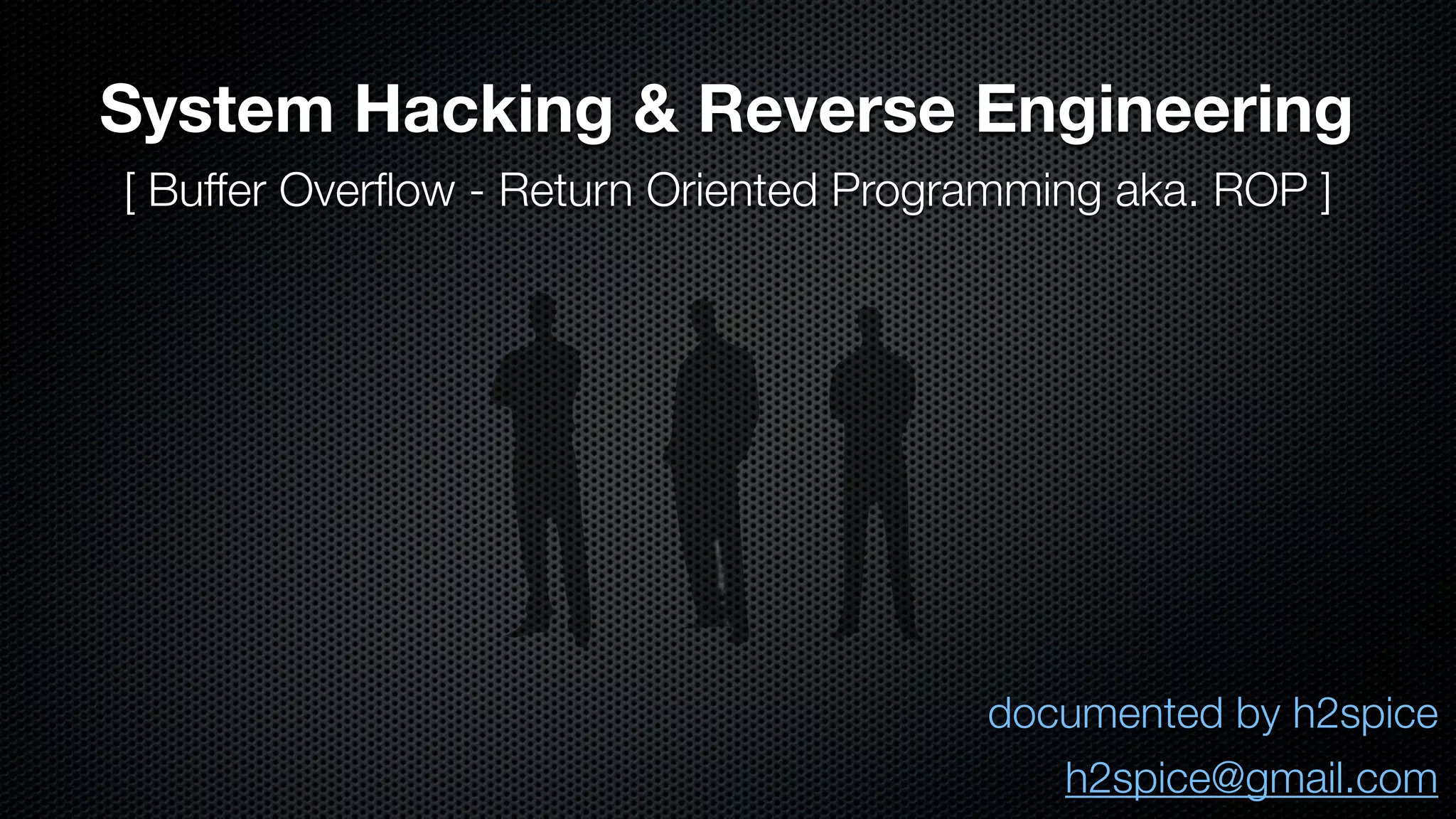 System Hacking & Reverse Engineering

[ Buffer Overflow - Return Oriented Programming aka. ROP ]

documented by h2spice

h2spice@gmail.com